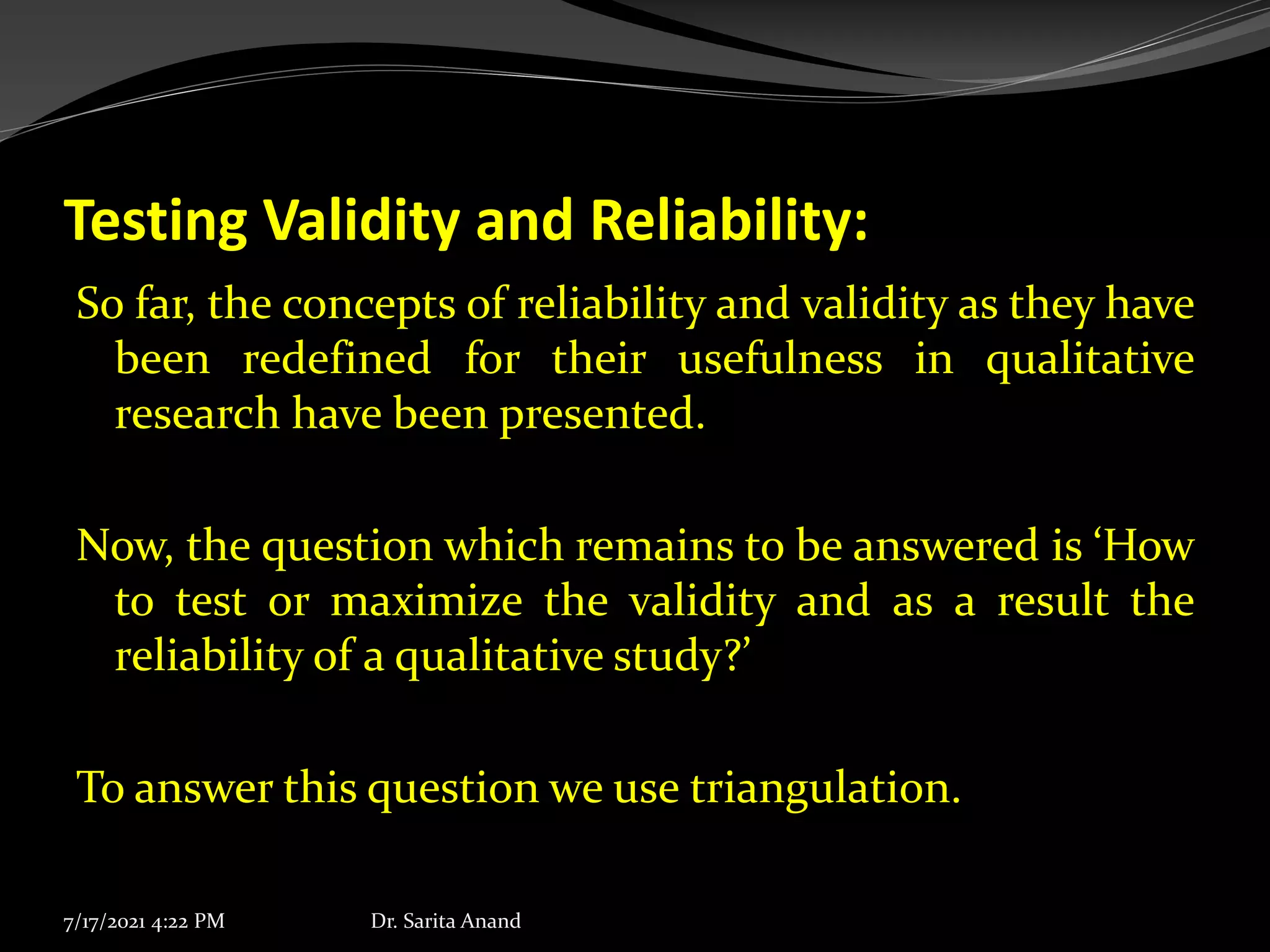 Testing Validity and Reliability:

So far, the concepts of reliability and validity as they have been redefined for their usefulness in qualitative research have been presented.

Now, the question which remains to be answered is ‘How to test or maximize the validity and as a result the reliability of a qualitative study?’

To answer this question we use triangulation.

7/17/2021 4:22 PM

Dr. Sarita Anand